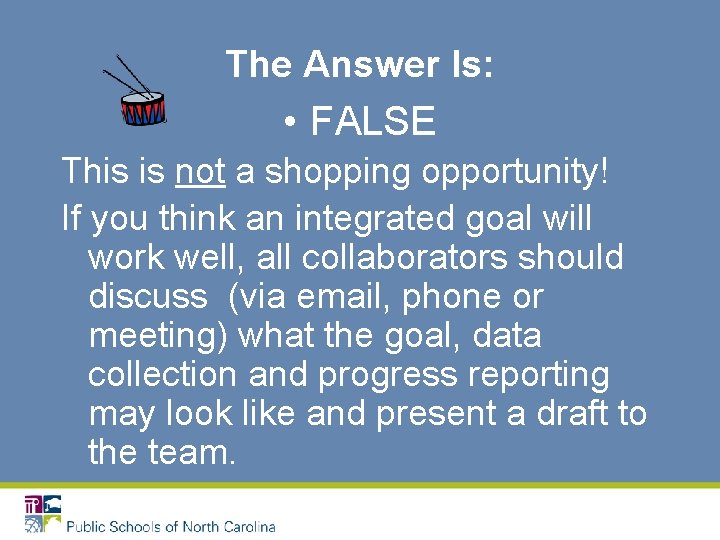 The Answer Is:

• FALSE

This is not a shopping opportunity!

If you think an integrated goal will work well, all collaborators should discuss (via email, phone or meeting) what the goal, data collection and progress reporting may look like and present a draft to the team.

Public Schools of North Carolina